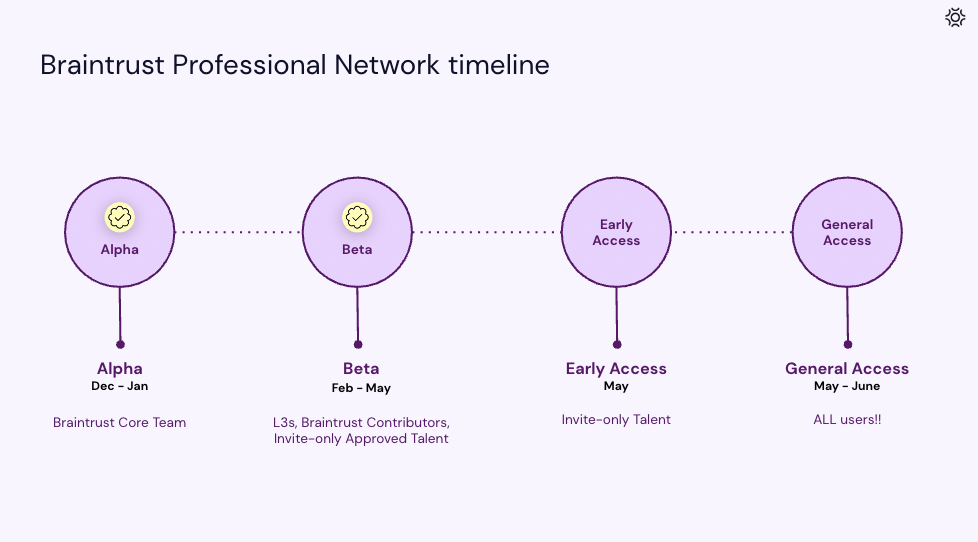 Braintrust Professional Network timeline

Alpha

Beta

Early Access

General Access

Alpha
Dec - Jan

Braintrust Core Team

Beta
Feb - May

L3s, Braintrust Contributors, Invite-only Approved Talent

Early Access
May

Invite-only Talent

General Access
May - June

ALL users!!